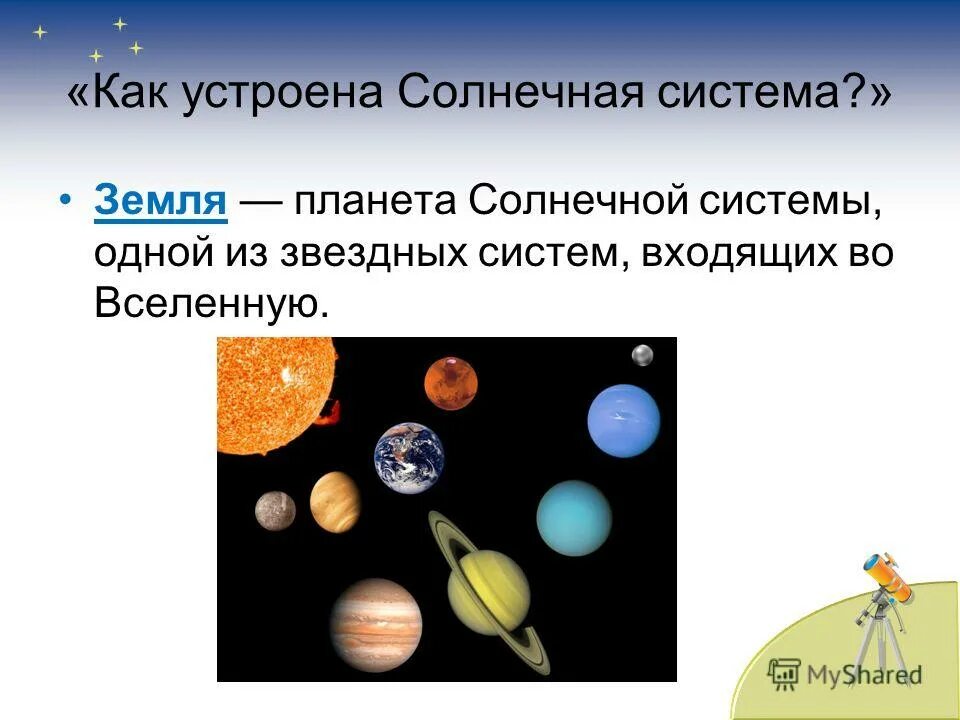 «Как устроена Солнечная система?»

• Земля — планета Солнечной системы, одной из звездных систем, входящих во Вселенную.

MyShared